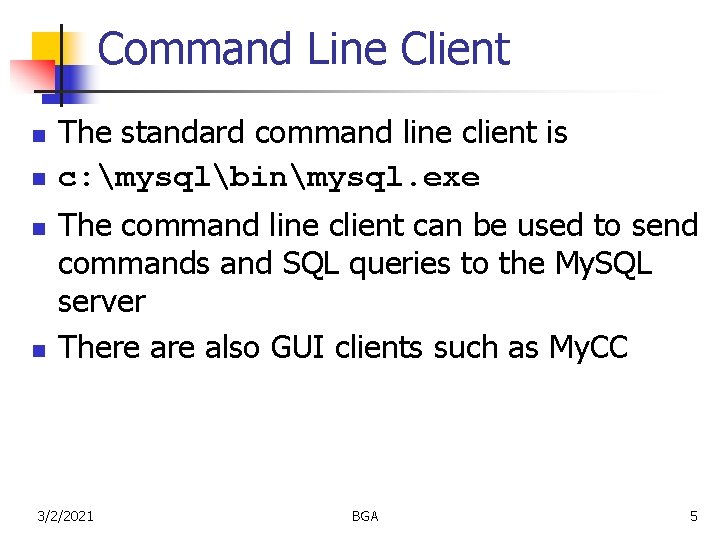 Command Line Client

- The standard command line client is
- c:\mysql\bin\mysql.exe
- The command line client can be used to send commands and SQL queries to the MySQL server
- There are also GUI clients such as MyCC

3/2/2021 BGA 5